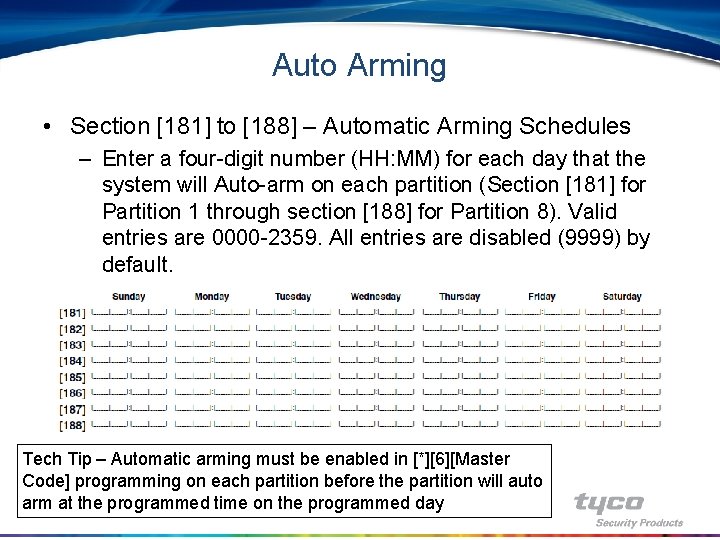 Auto Arming

• Section [181] to [188] – Automatic Arming Schedules
– Enter a four-digit number (HH:MM) for each day that the system will Auto-arm on each partition (Section [181] for Partition 1 through section [188] for Partition 8). Valid entries are 0000-2359. All entries are disabled (9999) by default.

| | Sunday | Monday | Tuesday | Wednesday | Thursday | Friday | Saturday |
|---|---|---|---|---|---|---|---|
| [181] | : | : | : | : | : | : | : |
| [182] | : | : | : | : | : | : | : |
| [183] | : | : | : | : | : | : | : |
| [184] | : | : | : | : | : | : | : |
| [185] | : | : | : | : | : | : | : |
| [186] | : | : | : | : | : | : | : |
| [187] | : | : | : | : | : | : | : |
| [188] | : | : | : | : | : | : | : |

Tech Tip – Automatic arming must be enabled in [*][6][Master Code] programming on each partition before the partition will auto arm at the programmed time on the programmed day

tyco
Security Products